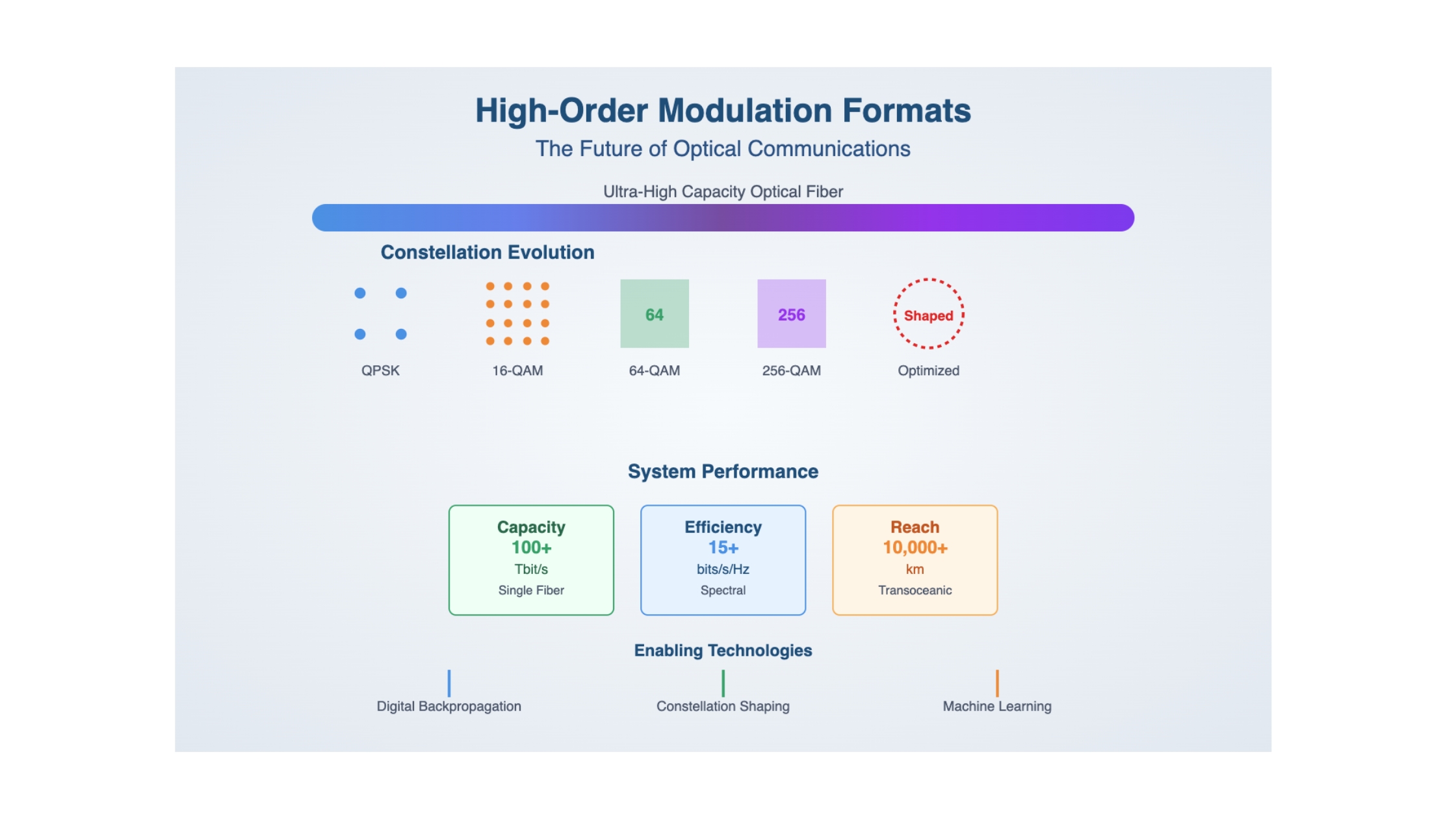 High-Order Modulation Formats

The Future of Optical Communications

Ultra-High Capacity Optical Fiber

Constellation Evolution

QPSK

16-QAM

64

64-QAM

256

256-QAM

Shaped

Optimized

System Performance

Capacity
100+
Tbit/s
Single Fiber

Efficiency
15+
bits/s/Hz
Spectral

Reach
10,000+
km
Transoceanic

Enabling Technologies

Digital Backpropagation

Constellation Shaping

Machine Learning